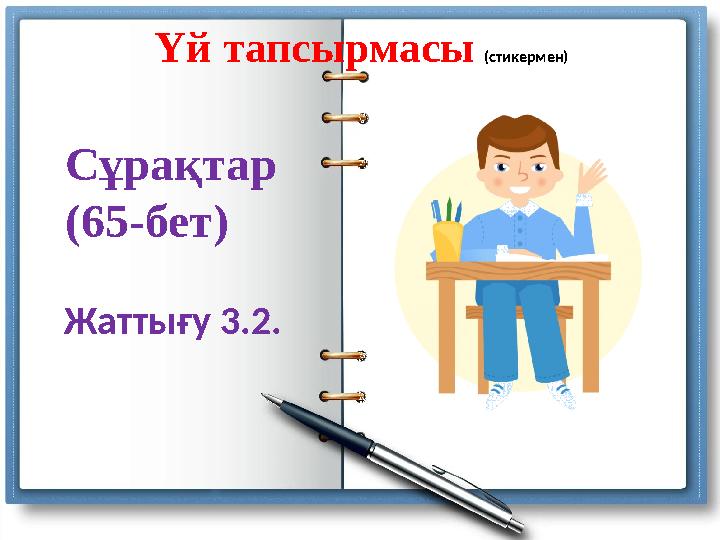 Үй тапсырмасы (стикермен)

Сұрақтар
(65-бет)

Жаттығу 3.2.